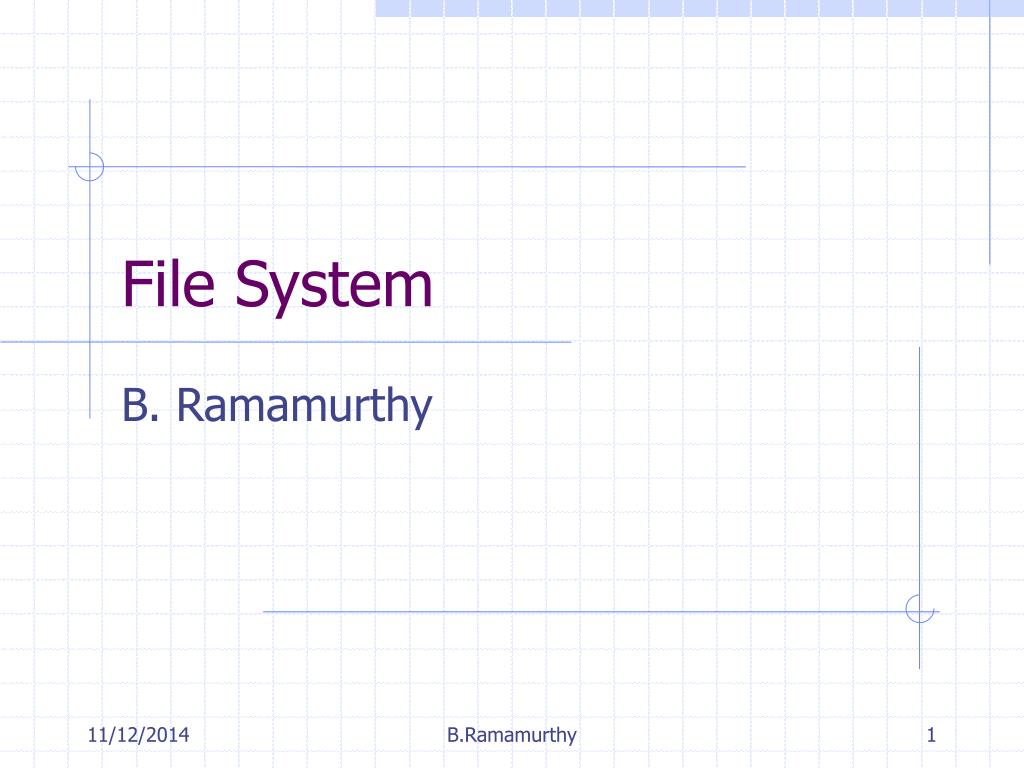 File System

B. Ramamurthy

11/12/2014

B.Ramamurthy

1